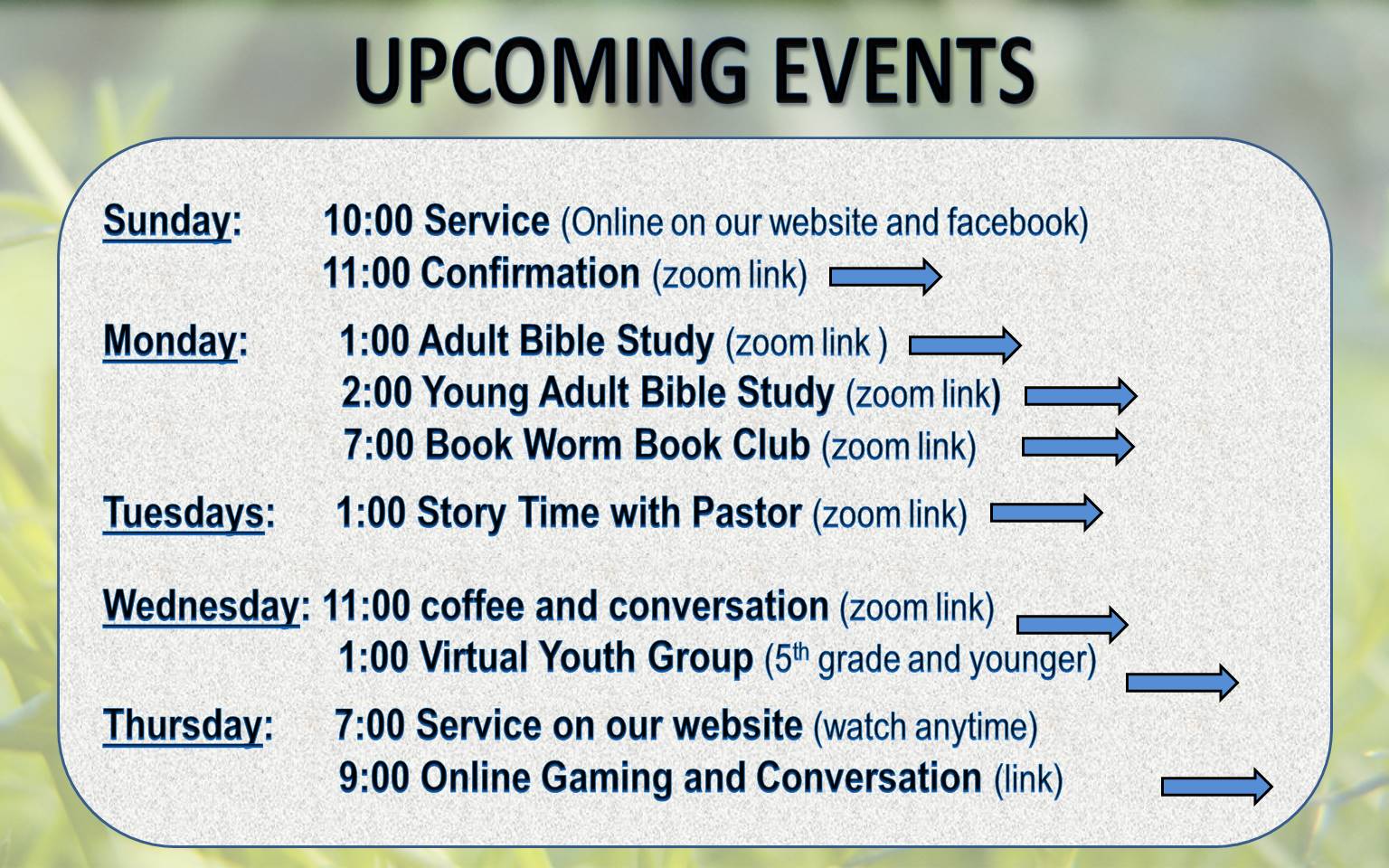 UPCOMING EVENTS

Sunday: 10:00 Service (Online on our website and facebook)
11:00 Confirmation (zoom link)

Monday: 1:00 Adult Bible Study (zoom link )
2:00 Young Adult Bible Study (zoom link)
7:00 Book Worm Book Club (zoom link)

Tuesdays: 1:00 Story Time with Pastor (zoom link)

Wednesday: 11:00 coffee and conversation (zoom link)
1:00 Virtual Youth Group ($5^{th}$ grade and younger)

Thursday: 7:00 Service on our website (watch anytime)
9:00 Online Gaming and Conversation (link)